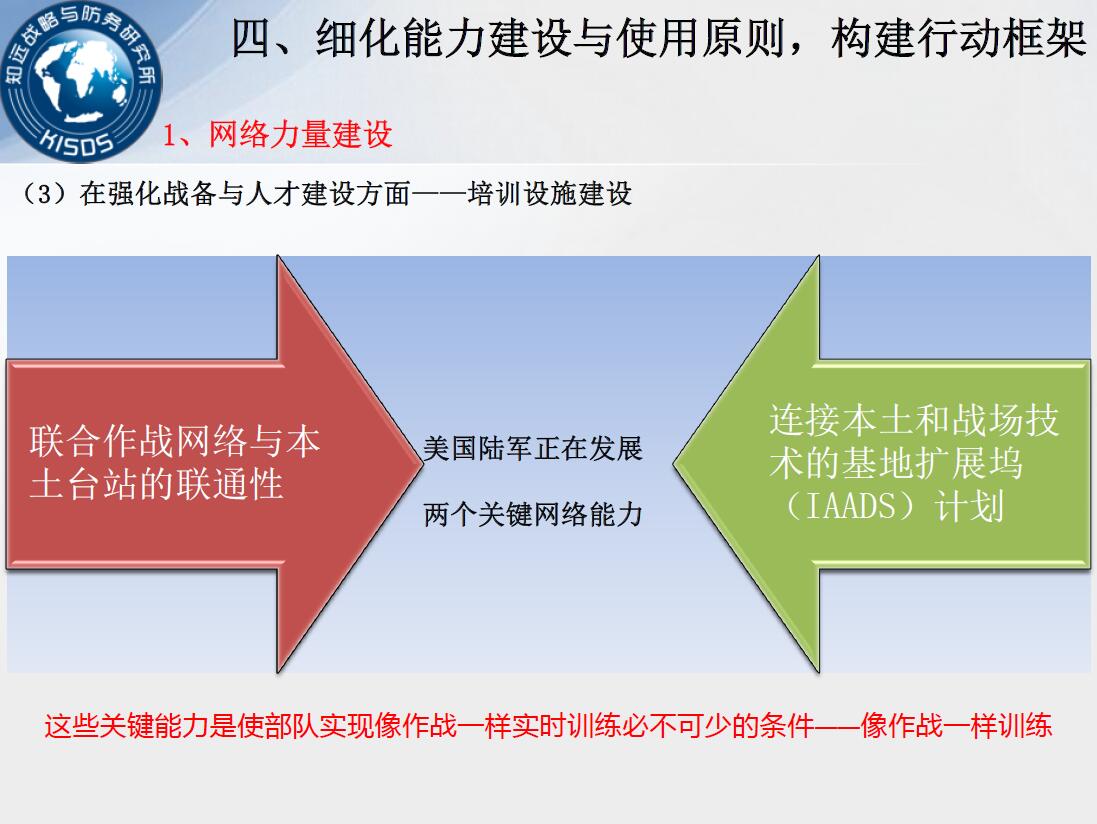 知远战略与防务研究所
KISDS

四、细化能力建设与使用原则，构建行动框架

1、网络力量建设

（3）在强化战备与人才建设方面——培训设施建设

联合作战网络与本土台站的联通性

美国陆军正在发展

两个关键网络能力

连接本土和战场技术的基地扩展坞（IAADS）计划

这些关键能力是使部队实现像作战一样实时训练必不可少的条件——像作战一样训练